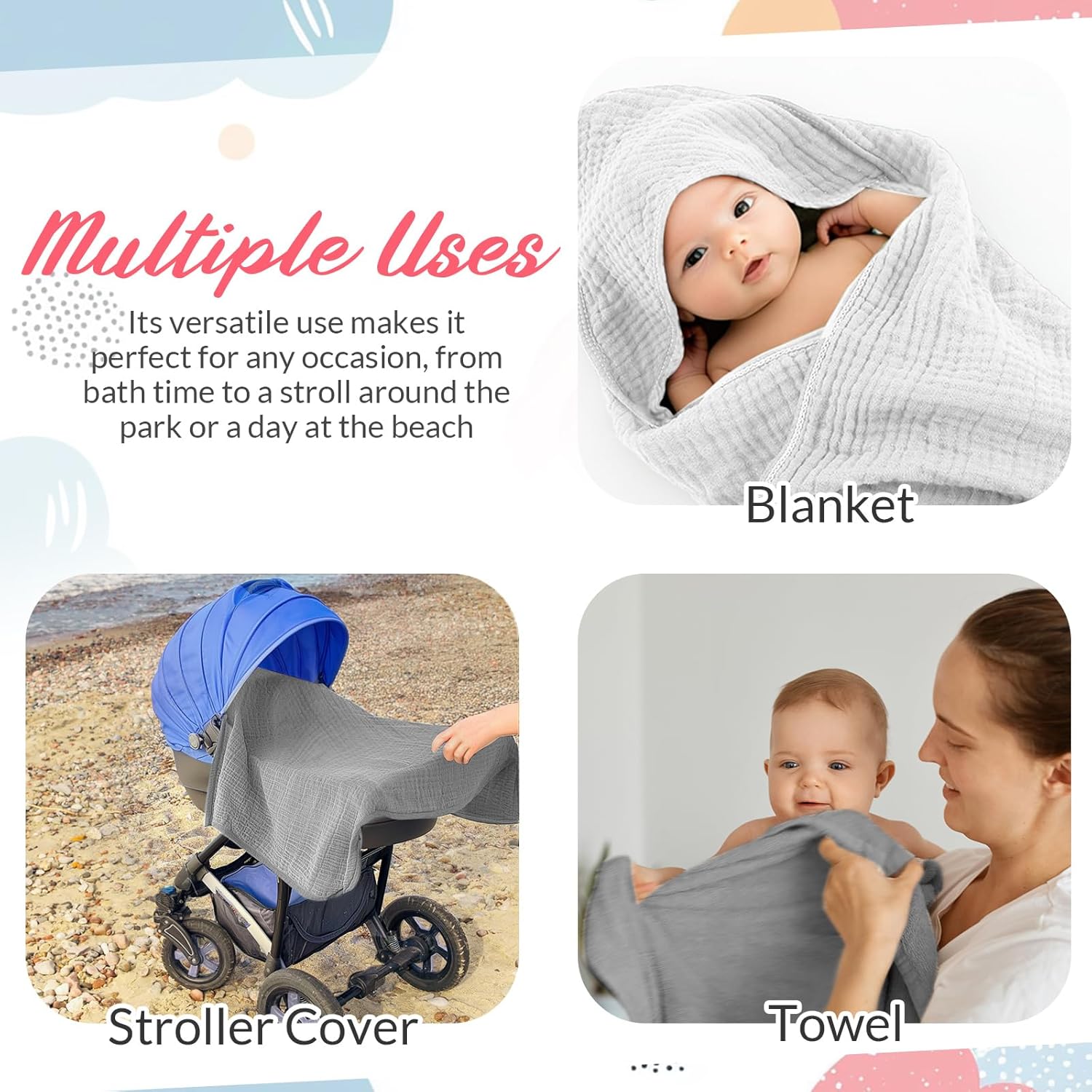 Multiple Uses

Its versatile use makes it perfect for any occasion, from bath time to a stroll around the park or a day at the beach

Blanket

Stroller Cover

Towel